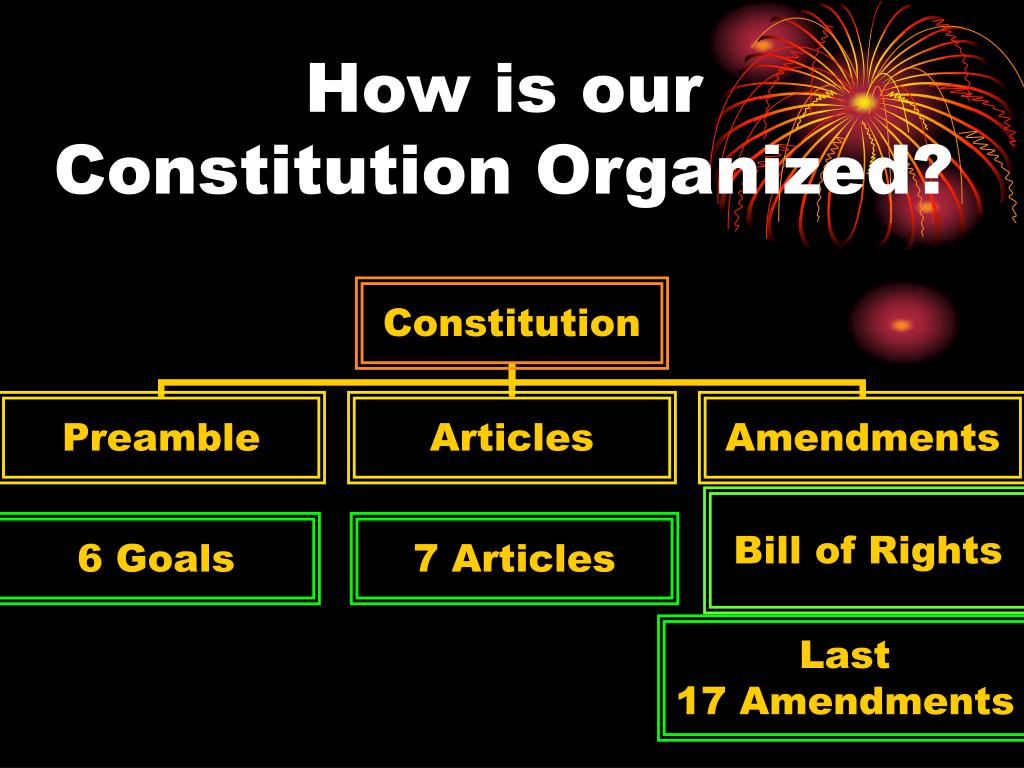 How is our Constitution Organized?

Constitution

Preamble

Articles

Amendments

6 Goals

7 Articles

Bill of Rights

Last
17 Amendments